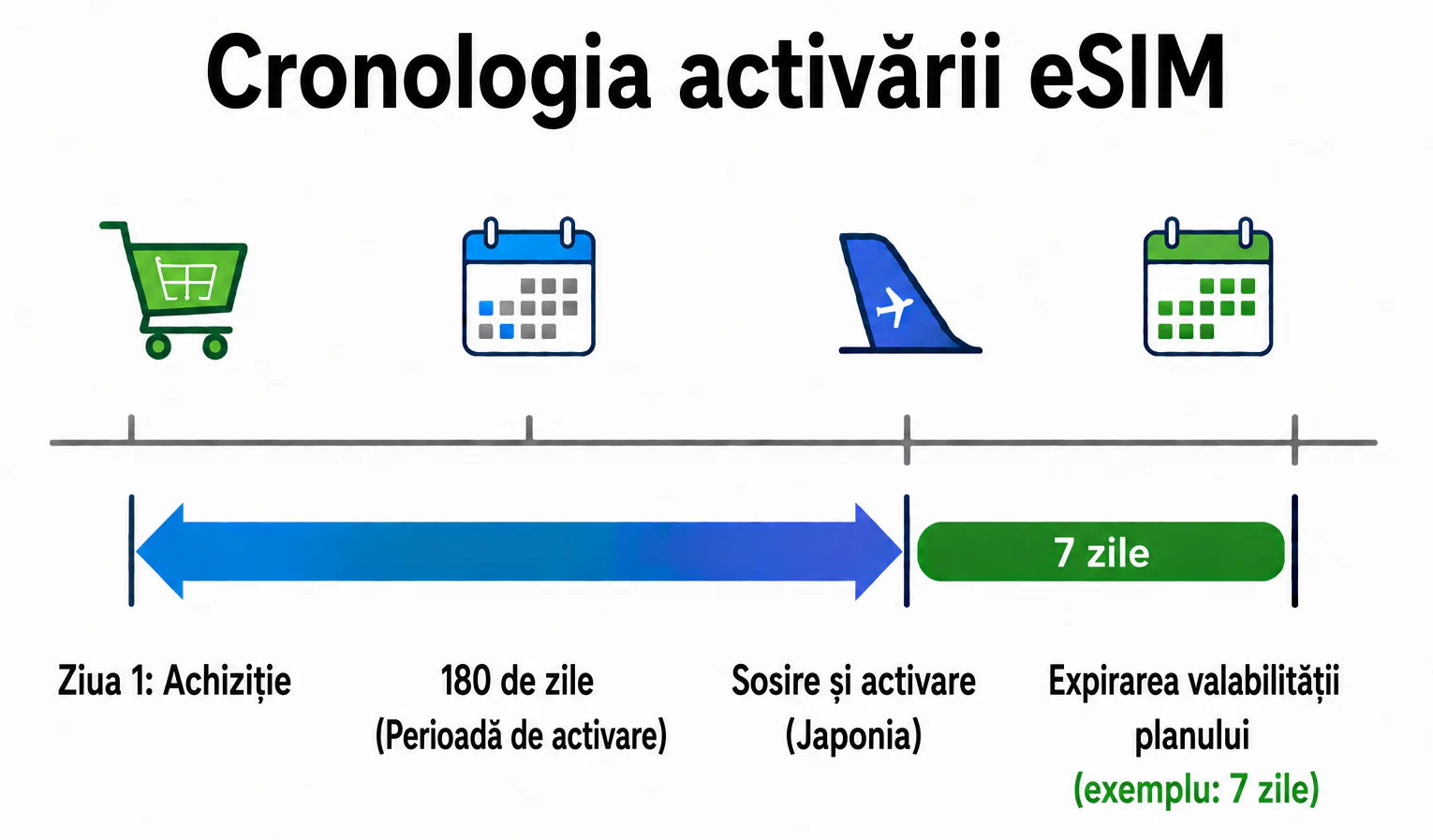 Cronologia activării eSIM

7 zile

Ziua 1: Achiziție

180 de zile (Perioadă de activare)

Sosire și activare (Japonia)

Expirarea valabilității planului (exemplu: 7 zile)